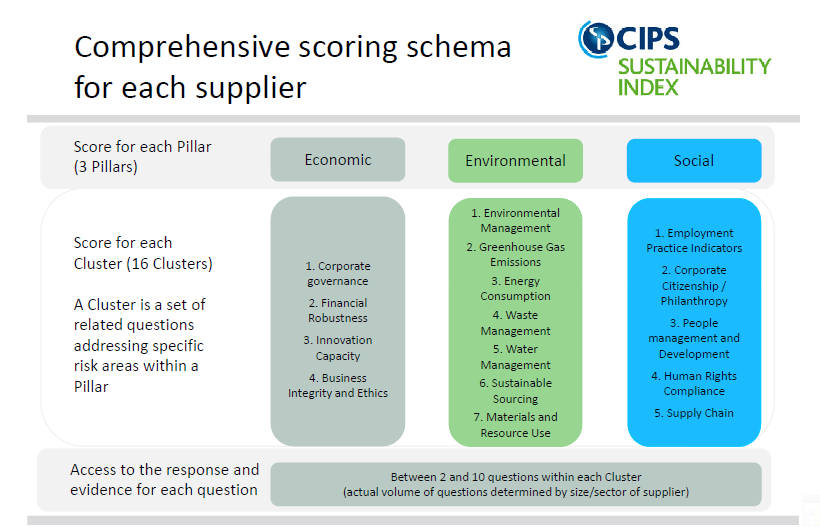 Comprehensive scoring schema for each supplier

CIPS
SUSTAINABILITY INDEX

Score for each Pillar (3 Pillars)

Economic

Environmental

Social

Score for each Cluster (16 Clusters)

A Cluster is a set of related questions addressing specific risk areas within a Pillar

1. Corporate governance
2. Financial Robustness
3. Innovation Capacity
4. Business Integrity and Ethics

1. Environmental Management
2. Greenhouse Gas Emissions
3. Energy Consumption
4. Waste Management
5. Water Management
6. Sustainable Sourcing
7. Materials and Resource Use

1. Employment Practice Indicators
2. Corporate Citizenship / Philanthropy
3. People management and Development
4. Human Rights Compliance
5. Supply Chain

Access to the response and evidence for each question

Between 2 and 10 questions within each Cluster
(actual volume of questions determined by size/sector of supplier)